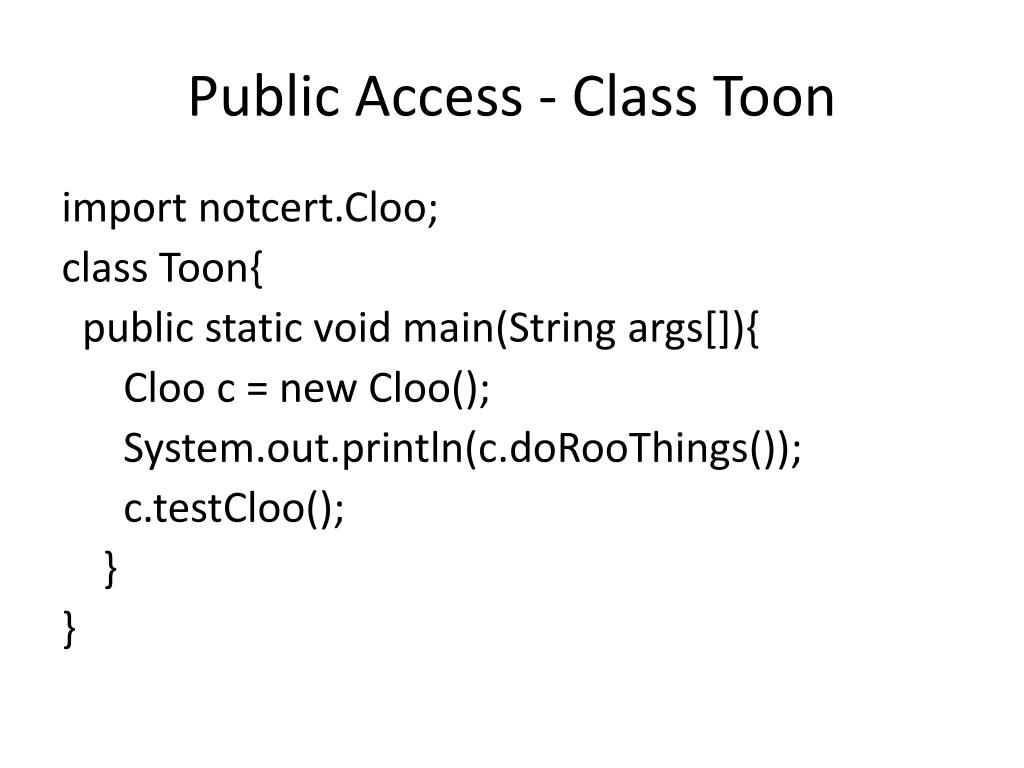 Public Access - Class Toon

import notcert.Cloo;
class Toon{
  public static void main(String args[]){
    Cloo c = new Cloo();
    System.out.println(c.doRooThings());
    c.testCloo();
  }
}